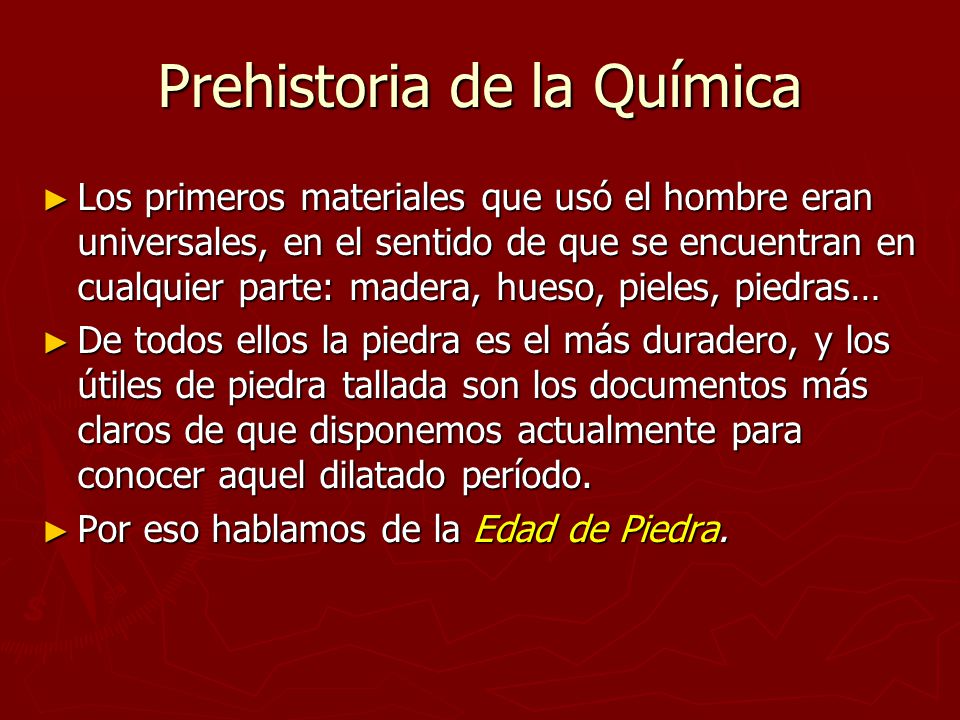 Prehistoria de la Química

► Los primeros materiales que usó el hombre eran universales, en el sentido de que se encuentran en cualquier parte: madera, hueso, pieles, piedras…

► De todos ellos la piedra es el más duradero, y los útiles de piedra tallada son los documentos más claros de que disponemos actualmente para conocer aquel dilatado período.

► Por eso hablamos de la Edad de Piedra.